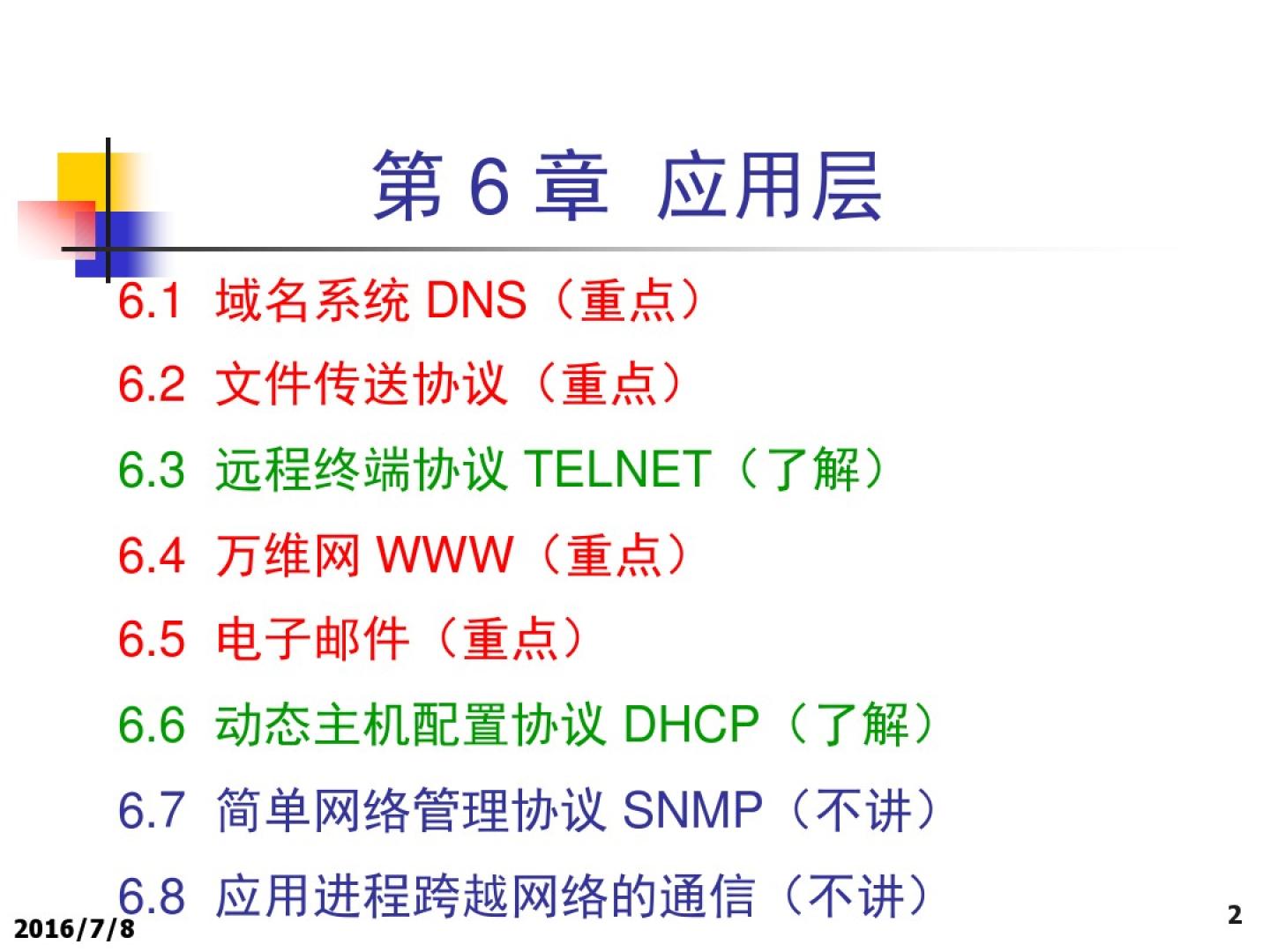 第 6 章 应用层

6.1 域名系统 DNS（重点）

6.2 文件传送协议（重点）

6.3 远程终端协议 TELNET（了解）

6.4 万维网 WWW（重点）

6.5 电子邮件（重点）

6.6 动态主机配置协议 DHCP（了解）

6.7 简单网络管理协议 SNMP（不讲）

6.8 应用进程跨越网络的通信（不讲）

2016/7/8

2